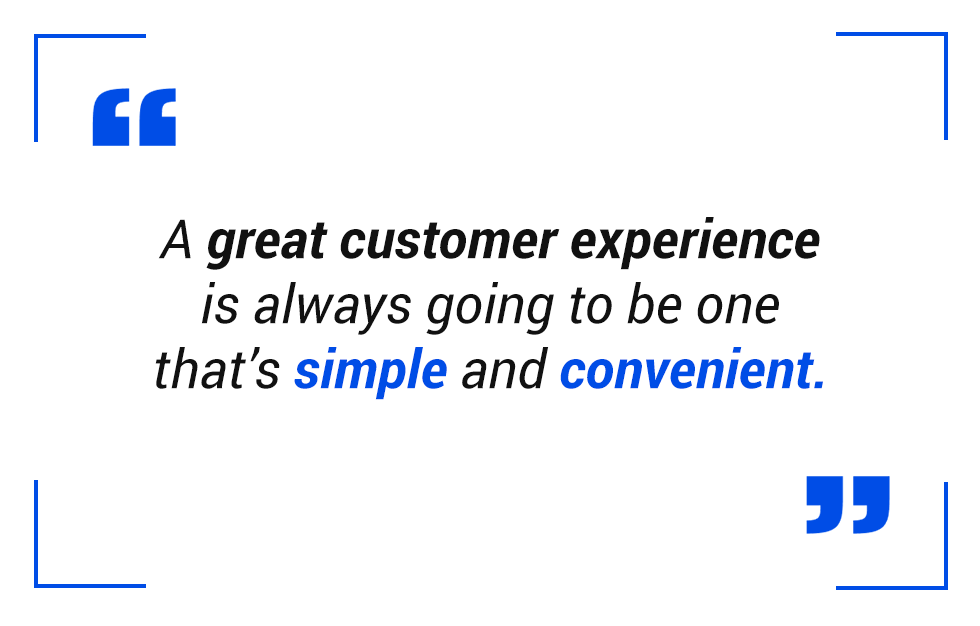 “

A great customer experience is always going to be one that’s simple and convenient.

”